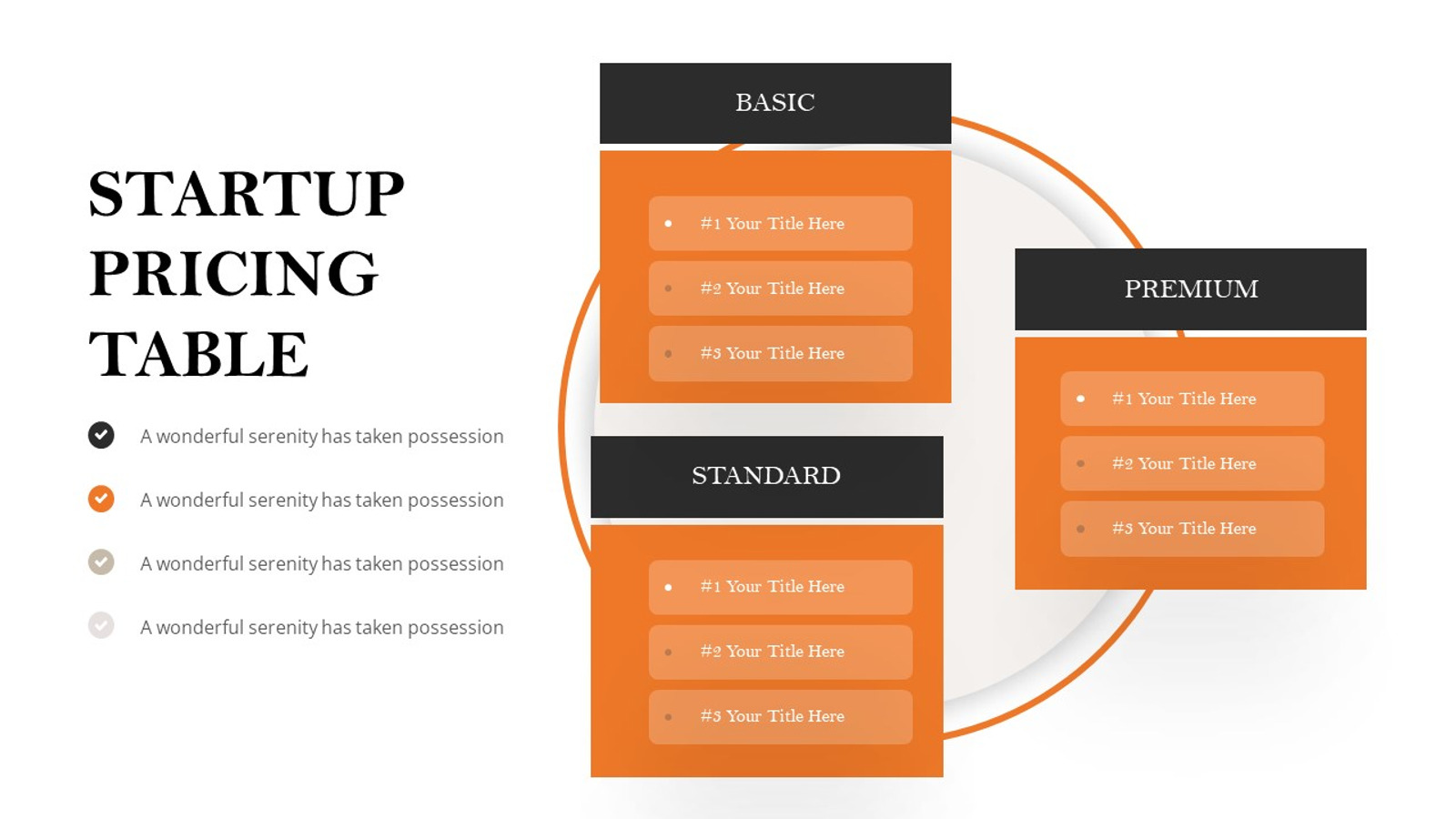 STARTUP PRICING TABLE

A wonderful serenity has taken possession

A wonderful serenity has taken possession

A wonderful serenity has taken possession

A wonderful serenity has taken possession

BASIC

#1 Your Title Here

#2 Your Title Here

#3 Your Title Here

STANDARD

#1 Your Title Here

#2 Your Title Here

#3 Your Title Here

PREMIUM

#1 Your Title Here

#2 Your Title Here

#3 Your Title Here